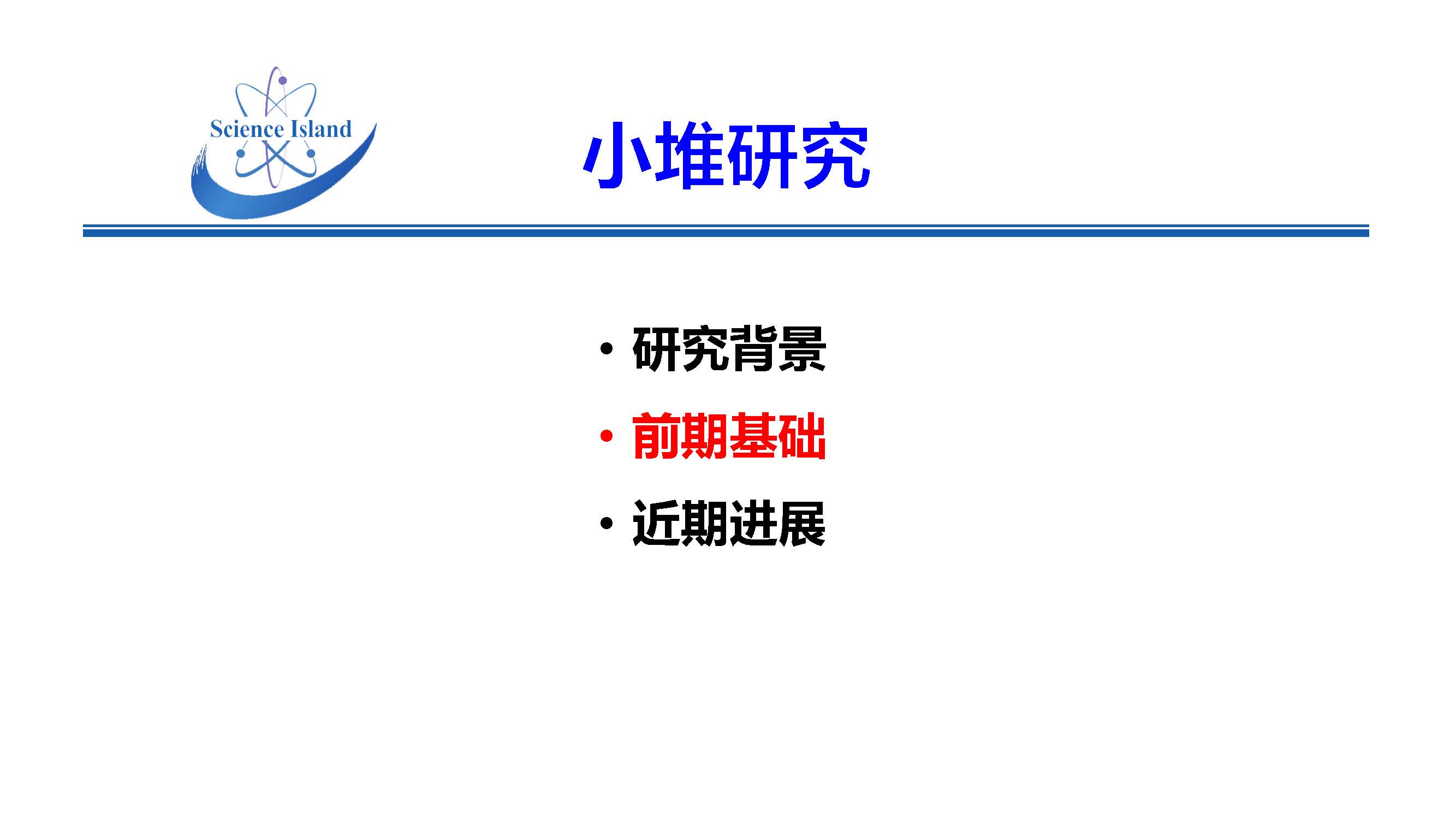 Science Island

小堆研究

• 研究背景
• 前期基础
• 近期进展